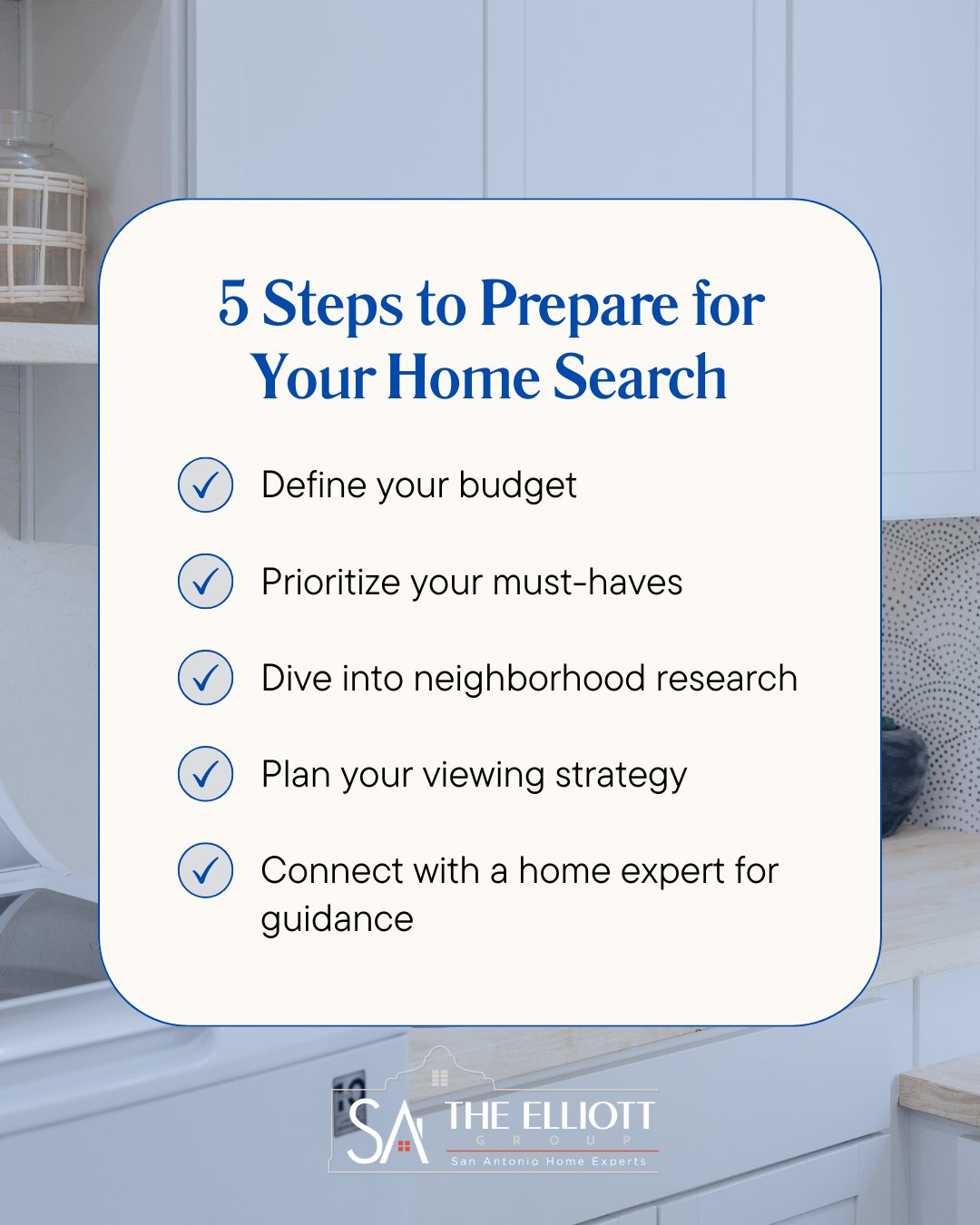 5 Steps to Prepare for Your Home Search

Define your budget

Prioritize your must-haves

Dive into neighborhood research

Plan your viewing strategy

Connect with a home expert for guidance

SA THE ELLIOTT GROUP
San Antonio Home Experts